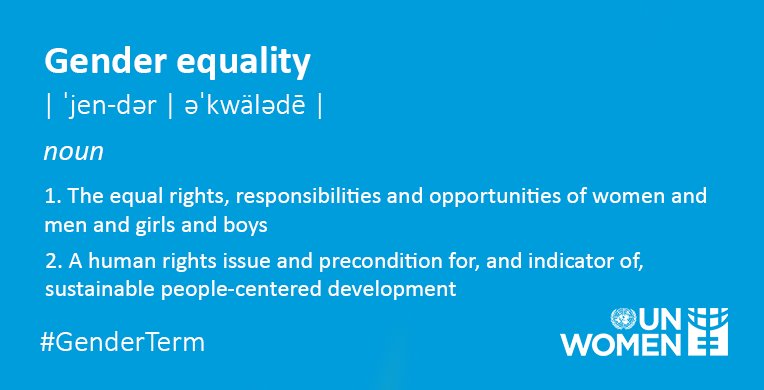 Gender equality

| ˈjen-dər | əˈkwälədē |

noun

1. The equal rights, responsibilities and opportunities of women and men and girls and boys

2. A human rights issue and precondition for, and indicator of, sustainable people-centered development

#GenderTerm

UN WOMEN